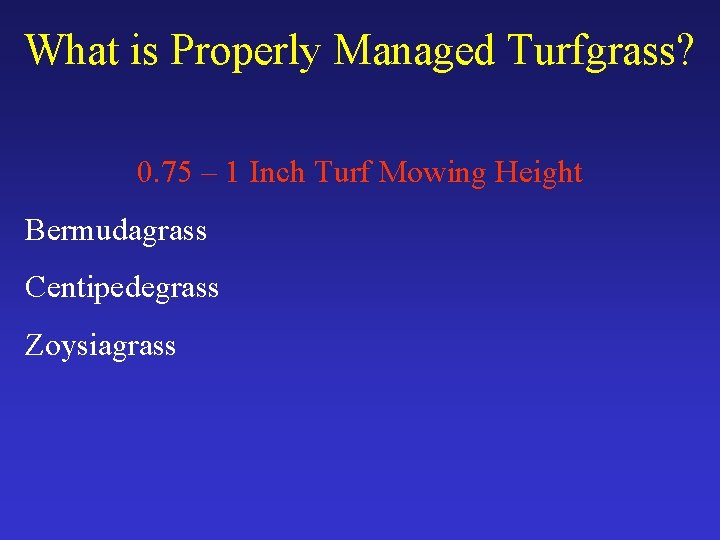 What is Properly Managed Turfgrass?

0.75 – 1 Inch Turf Mowing Height

Bermudagrass

Centipedegrass

Zoysiagrass